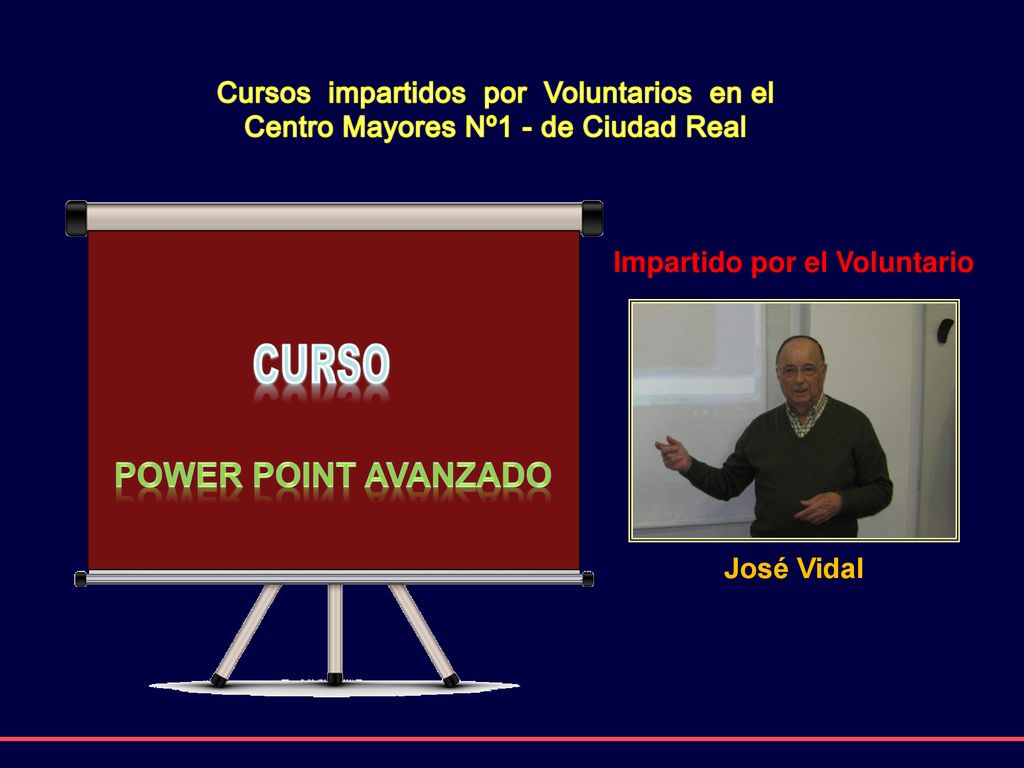 Cursos impartidos por Voluntarios en el Centro Mayores Nº1 - de Ciudad Real

CURSO

POWER POINT AVANZADO

Impartido por el Voluntario

José Vidal